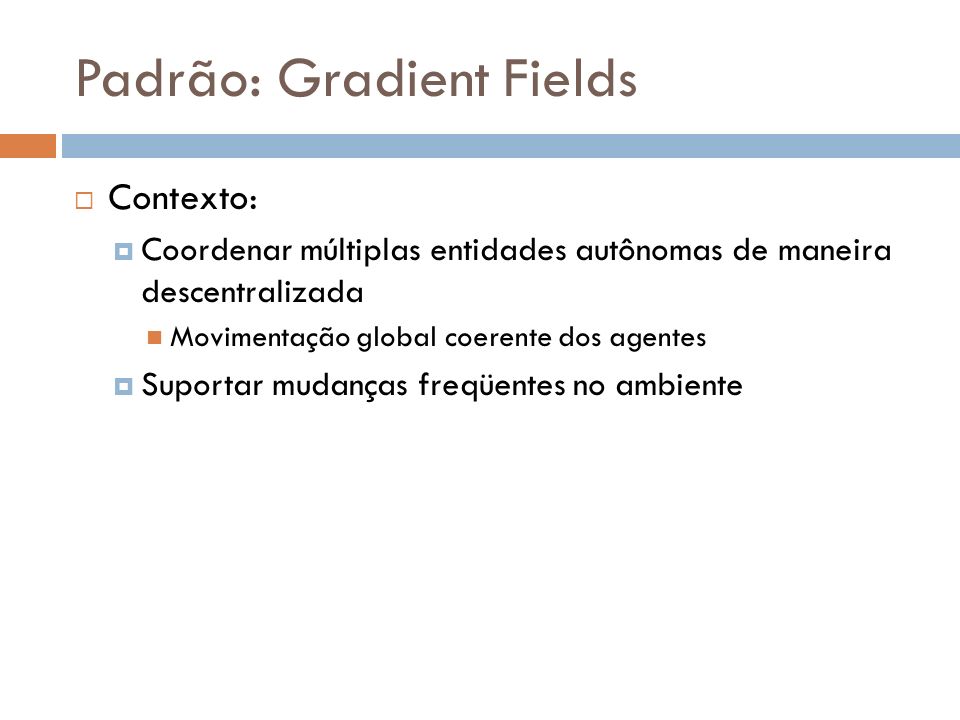 Padrão: Gradient Fields

Contexto:

Coordenar múltiplas entidades autônomas de maneira descentralizada

Movimentação global coerente dos agentes

Suportar mudanças freqüentes no ambiente